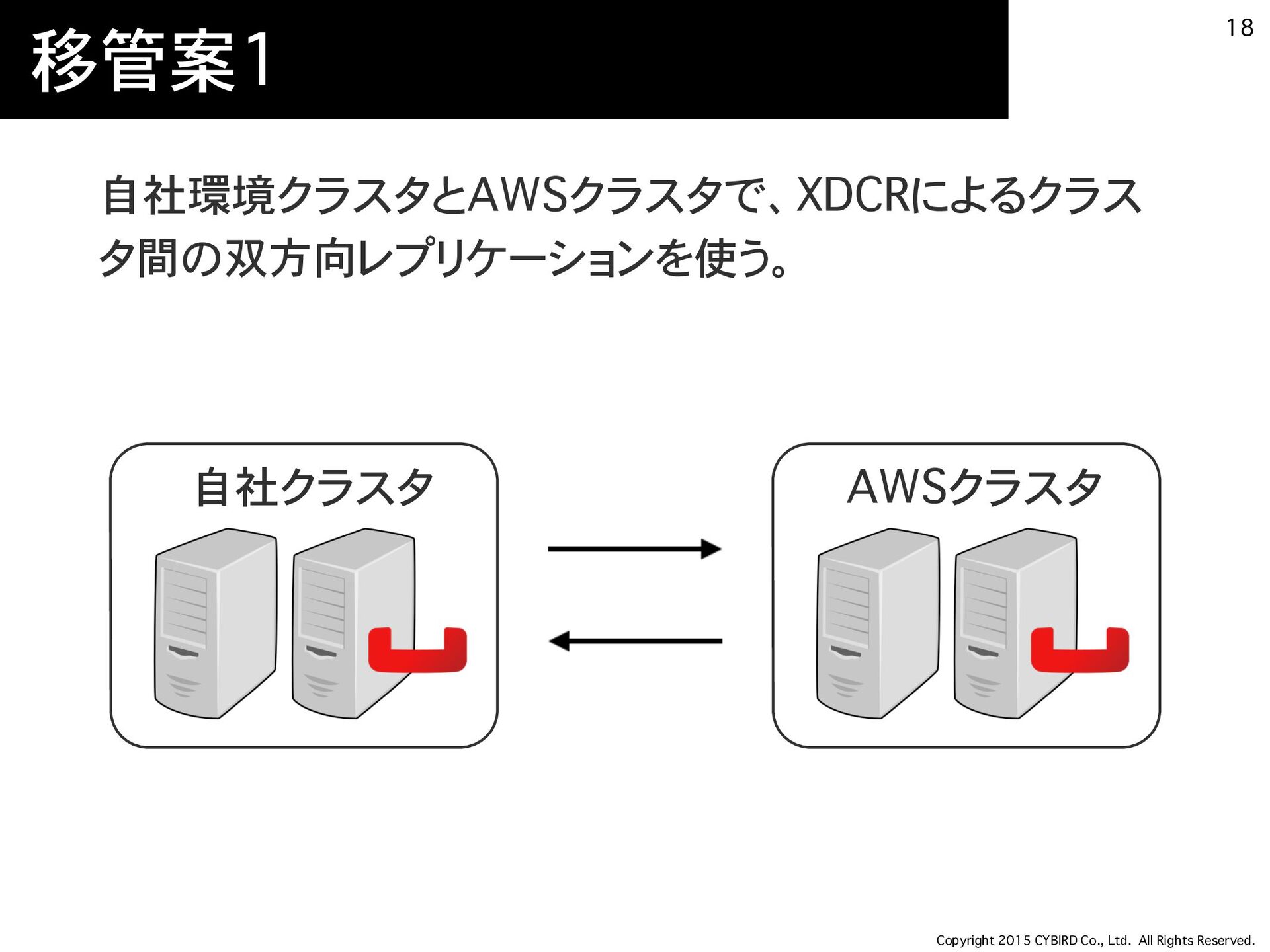 移管案1

18

自社環境クラスタとAWSクラスタで、XDCRによるクラスタ間の双方向レプリケーションを使う。

自社クラスタ

AWSクラスタ

Copyright 2015 CYBIRD Co., Ltd. All Rights Reserved.